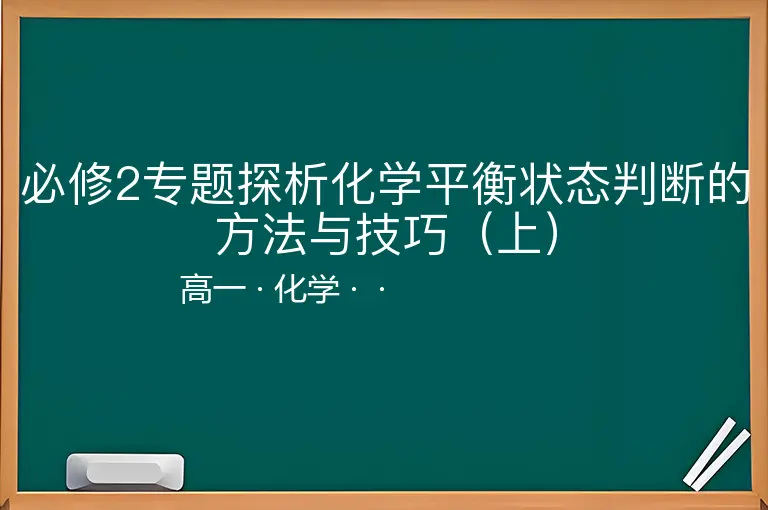 必修2专题探析化学平衡状态判断的方法与技巧（上）

高一 · 化学 · ·